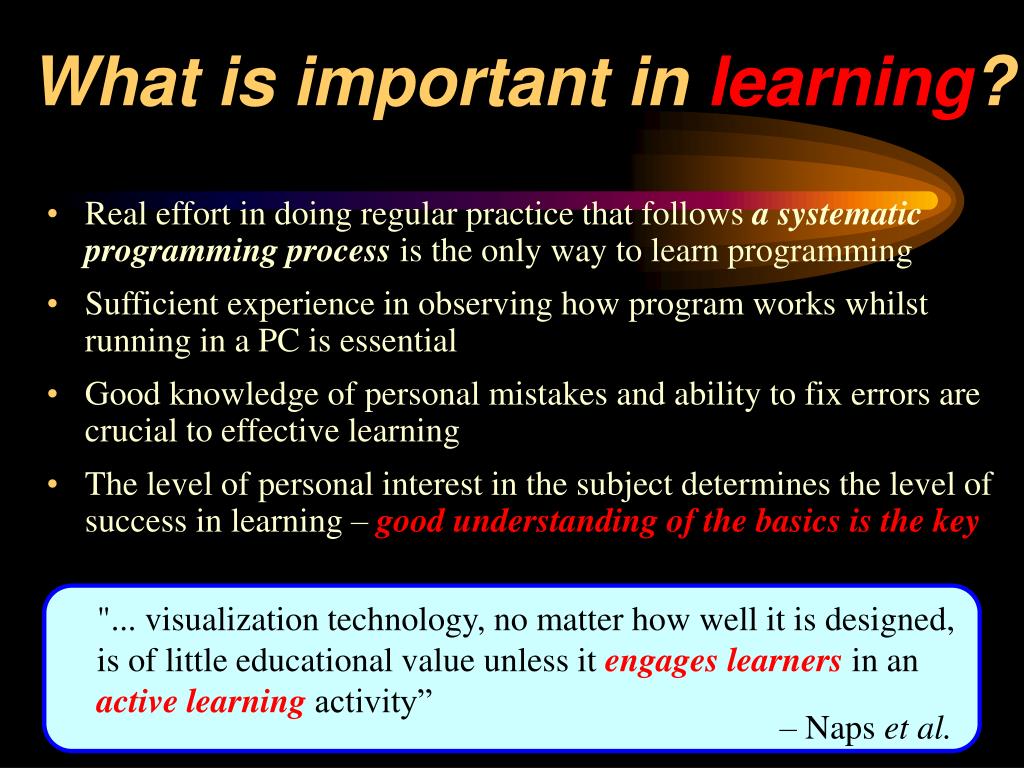 What is important in learning?

• Real effort in doing regular practice that follows a systematic programming process is the only way to learn programming

• Sufficient experience in observing how program works whilst running in a PC is essential

• Good knowledge of personal mistakes and ability to fix errors are crucial to effective learning

• The level of personal interest in the subject determines the level of success in learning – good understanding of the basics is the key

"... visualization technology, no matter how well it is designed, is of little educational value unless it engages learners in an active learning activity”

– Naps et al.